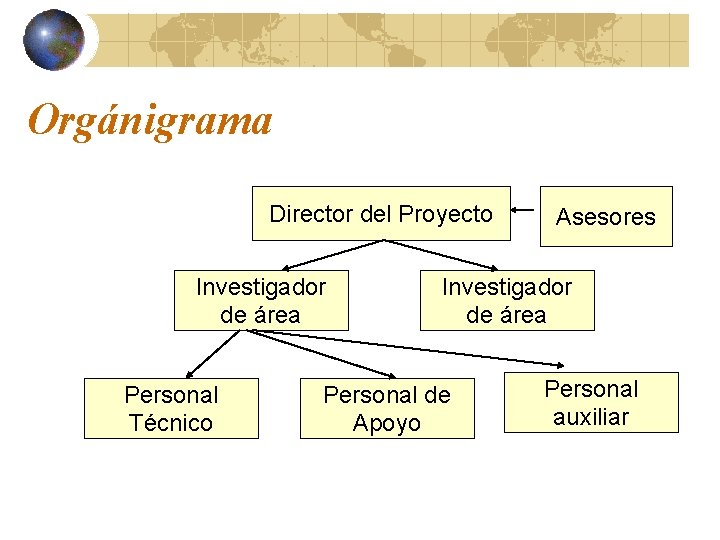 Orgánigrama

Director del Proyecto

Asesores

Investigador de área

Investigador de área

Personal Técnico

Personal de Apoyo

Personal auxiliar